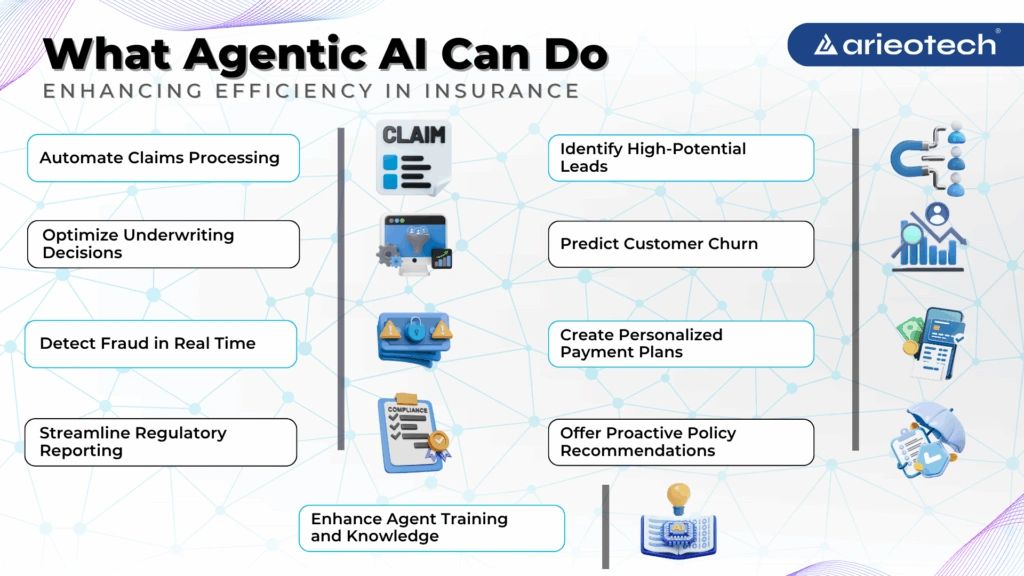 What Agentic AI Can Do
ENHANCING EFFICIENCY IN INSURANCE

arieotech®

Automate Claims Processing

CLAIM

Optimize Underwriting Decisions

Detect Fraud in Real Time

Streamline Regulatory Reporting

COMPLIANCE

Identify High-Potential Leads

Predict Customer Churn

Create Personalized Payment Plans

Offer Proactive Policy Recommendations

Enhance Agent Training and Knowledge

AI